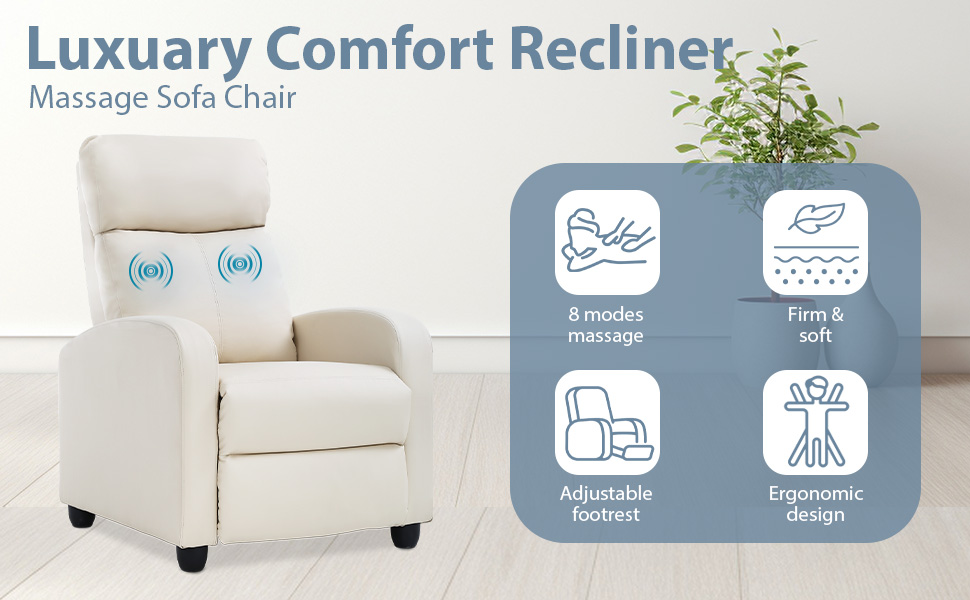 Luxuary Comfort Recliner
Massage Sofa Chair

8 modes massage

Firm & soft

Adjustable footrest

Ergonomic design